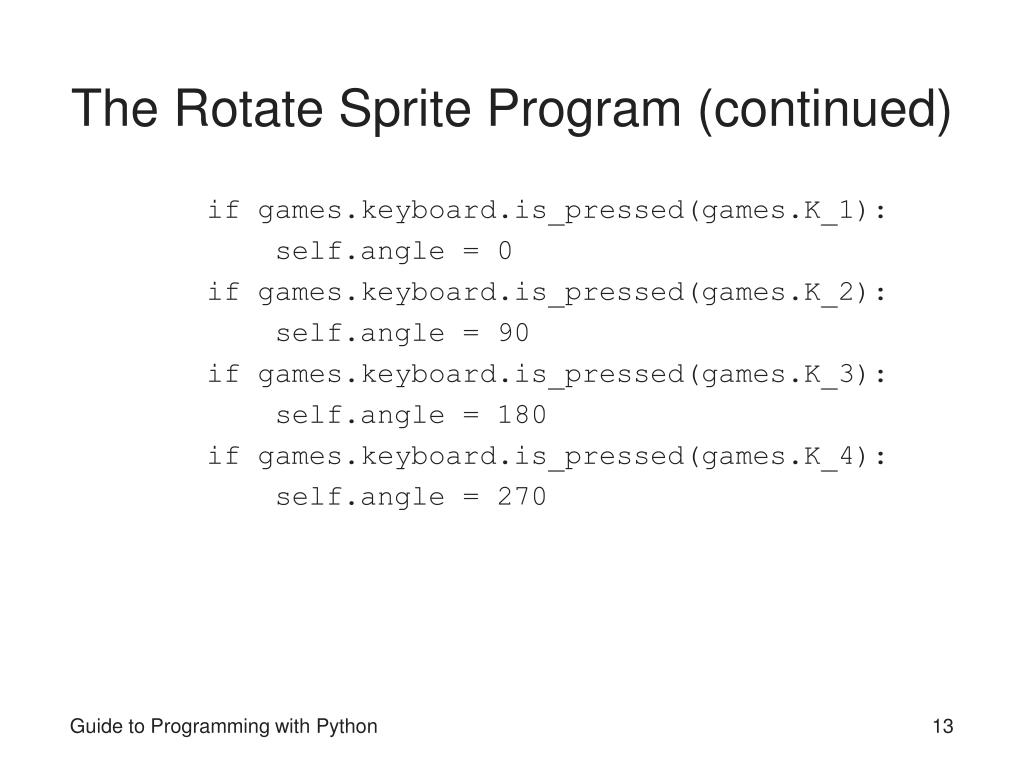 The Rotate Sprite Program (continued)

if games.keyboard.is_pressed(games.K_1):
    self.angle = 0
if games.keyboard.is_pressed(games.K_2):
    self.angle = 90
if games.keyboard.is_pressed(games.K_3):
    self.angle = 180
if games.keyboard.is_pressed(games.K_4):
    self.angle = 270

Guide to Programming with Python

13